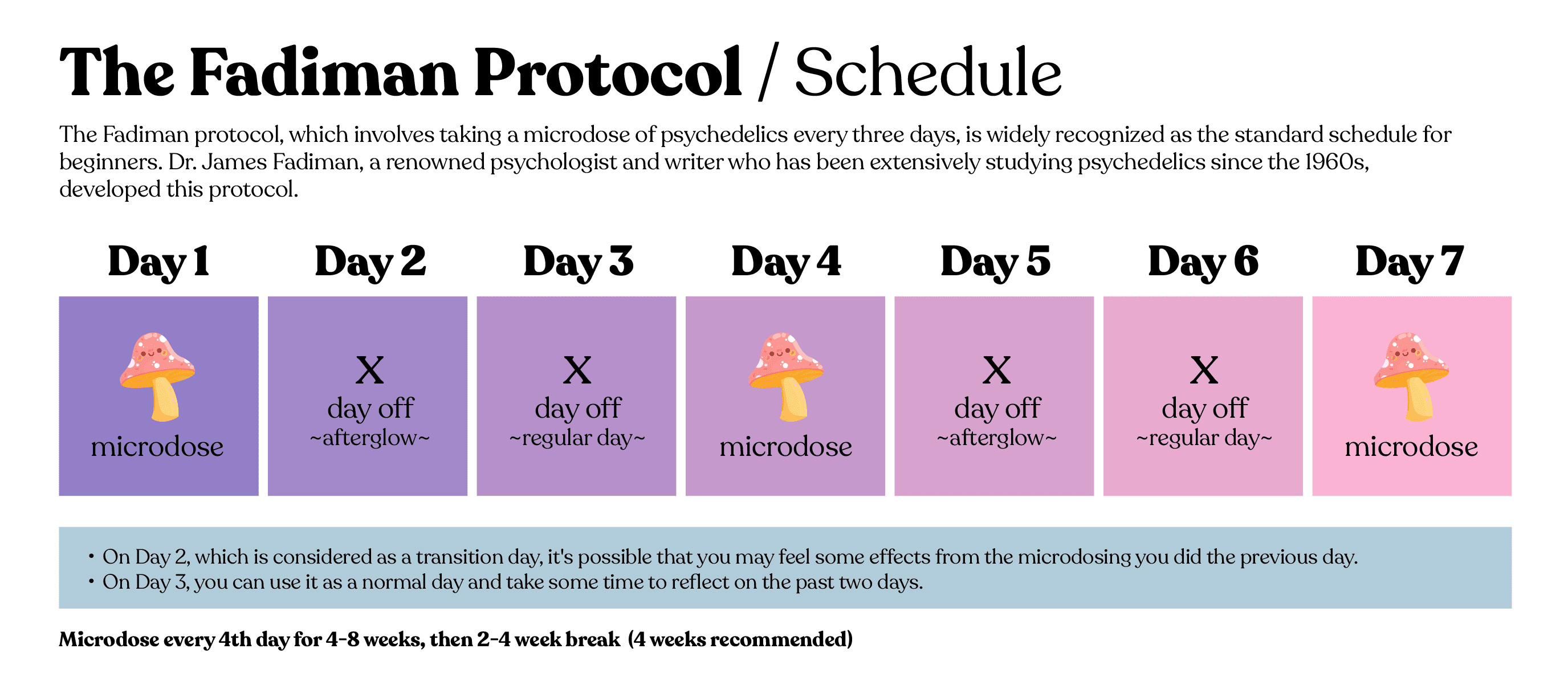 The Fadiman Protocol / Schedule

The Fadiman protocol, which involves taking a microdose of psychedelics every three days, is widely recognized as the standard schedule for beginners. Dr. James Fadiman, a renowned psychologist and writer who has been extensively studying psychedelics since the 1960s, developed this protocol.

| Day 1 | Day 2 | Day 3 | Day 4 | Day 5 | Day 6 | Day 7 |
|---|---|---|---|---|---|---|
| microdose | X day off ~afterglow~ | X day off ~regular day~ | microdose | X day off ~afterglow~ | X day off ~regular day~ | microdose |

• On Day 2, which is considered as a transition day, it's possible that you may feel some effects from the microdosing you did the previous day.
• On Day 3, you can use it as a normal day and take some time to reflect on the past two days.

Microdose every 4th day for 4-8 weeks, then 2-4 week break (4 weeks recommended)